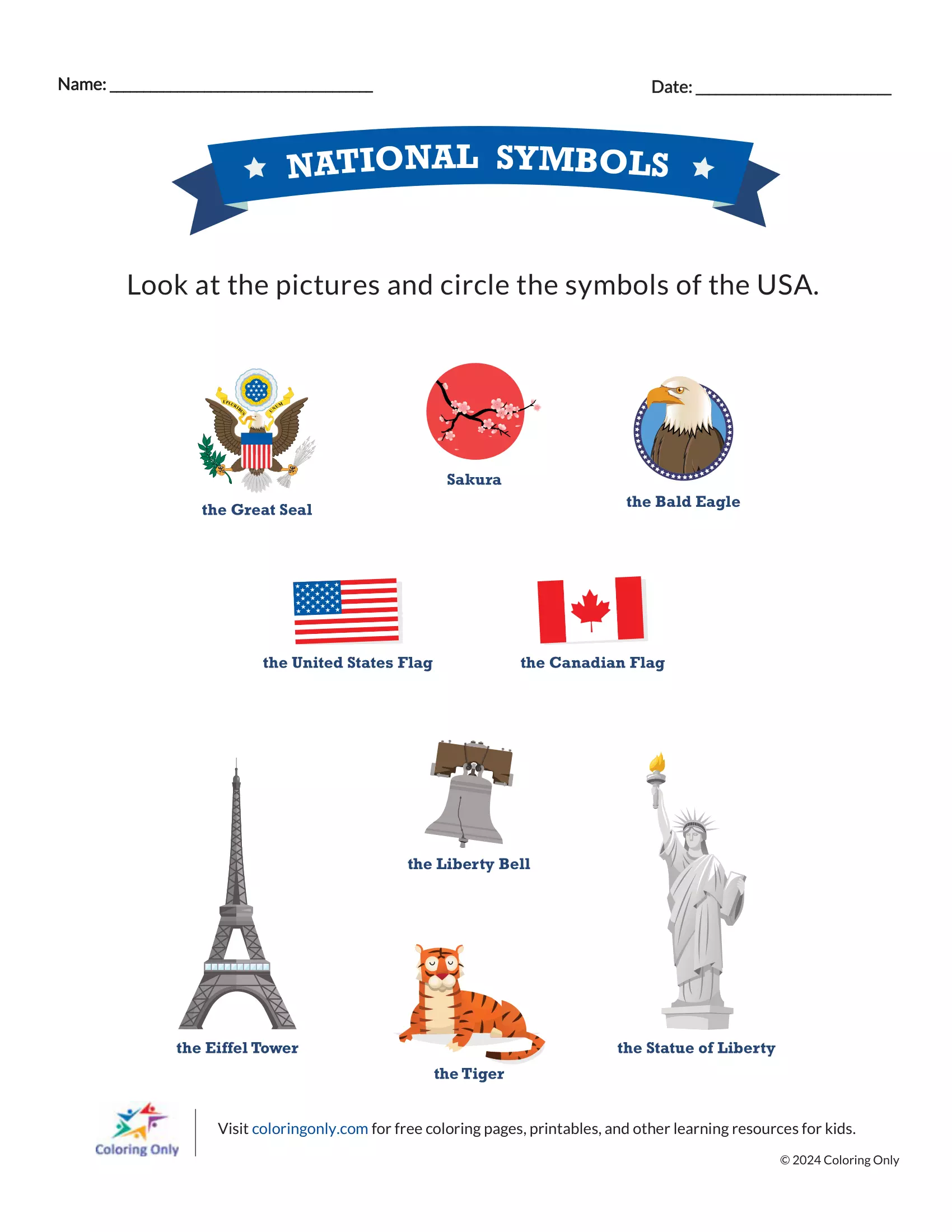 Name: ______________________________ Date: ______________________

NATIONAL SYMBOLS

Look at the pictures and circle the symbols of the USA.

E PLURIBUS UNUM

the Great Seal

Sakura

the Bald Eagle

the United States Flag

the Canadian Flag

the Liberty Bell

the Eiffel Tower

the Tiger

the Statue of Liberty

Coloring Only

Visit coloringonly.com for free coloring pages, printables, and other learning resources for kids.

© 2024 Coloring Only